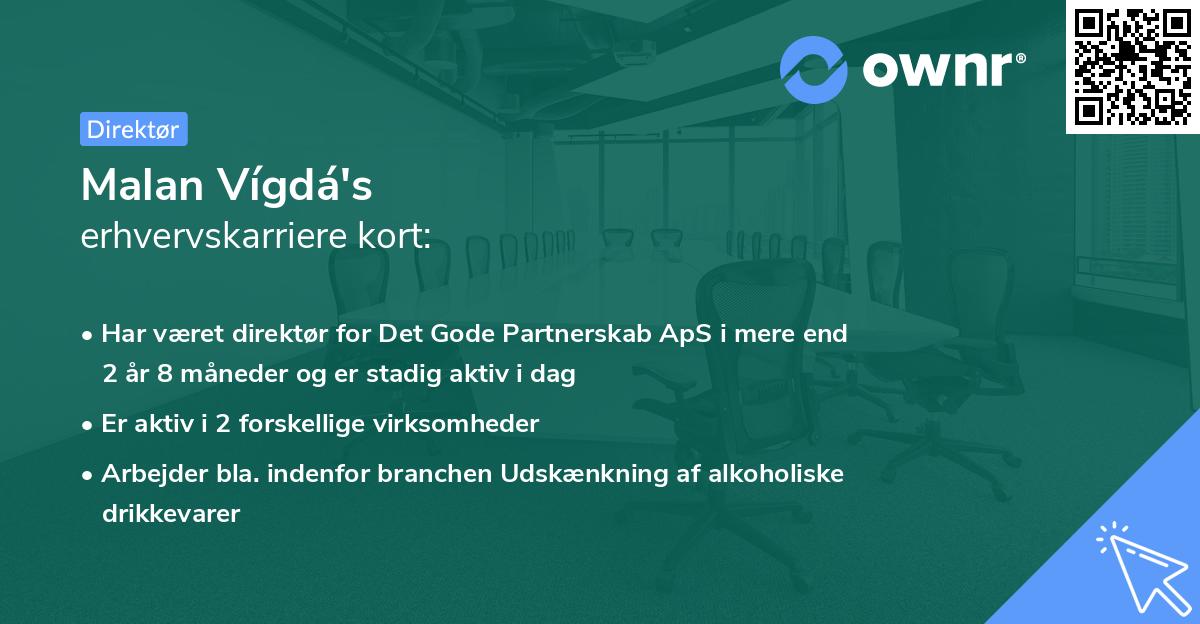 ownr®

Direktør

Malan Vígdá's
erhvervskarriere kort:

• Har været direktør for Det Gode Partnerskab ApS i mere end 2 år 8 måneder og er stadig aktiv i dag

• Er aktiv i 2 forskellige virksomheder

• Arbejder bla. indenfor branchen Udskænkning af alkoholiske drikkevarer